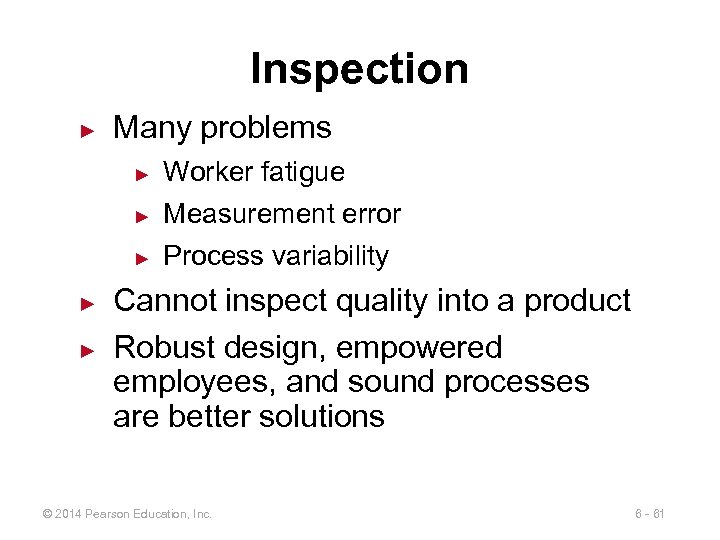 Inspection

► Many problems
  ► Worker fatigue
  ► Measurement error
  ► Process variability

► Cannot inspect quality into a product

► Robust design, empowered employees, and sound processes are better solutions

© 2014 Pearson Education, Inc.

6 - 61